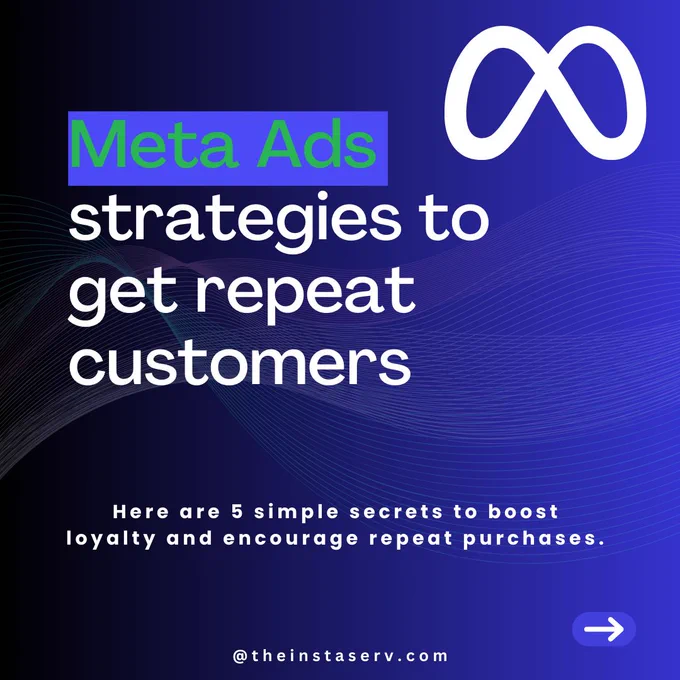 Meta Ads strategies to get repeat customers

Here are 5 simple secrets to boost loyalty and encourage repeat purchases.

@theinstaserv.com